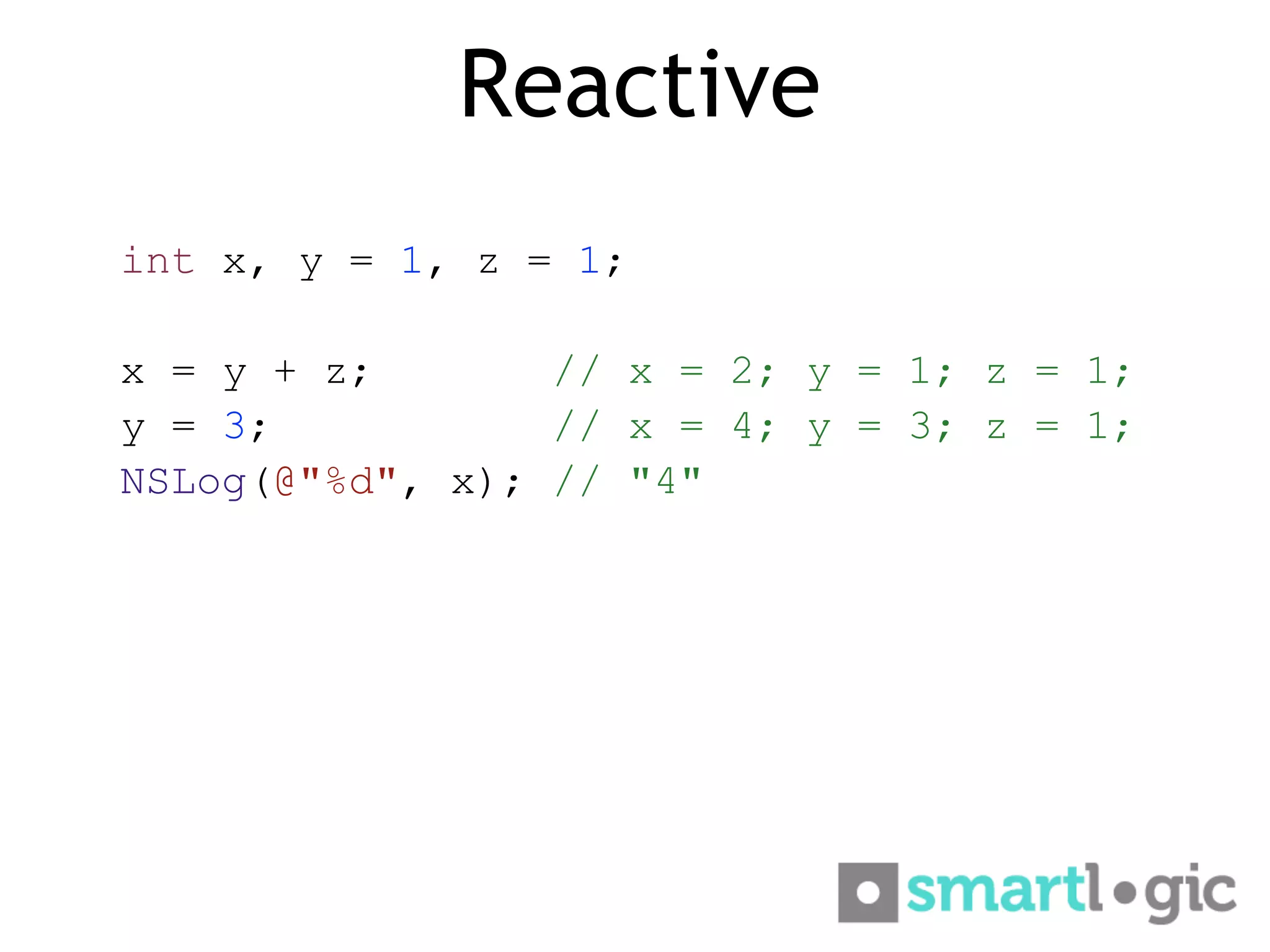 Reactive

int x, y = 1, z = 1;

x = y + z;          // x = 2; y = 1; z = 1;
y = 3;              // x = 4; y = 3; z = 1;
NSLog(@"%d", x); // "4"

smartlogic